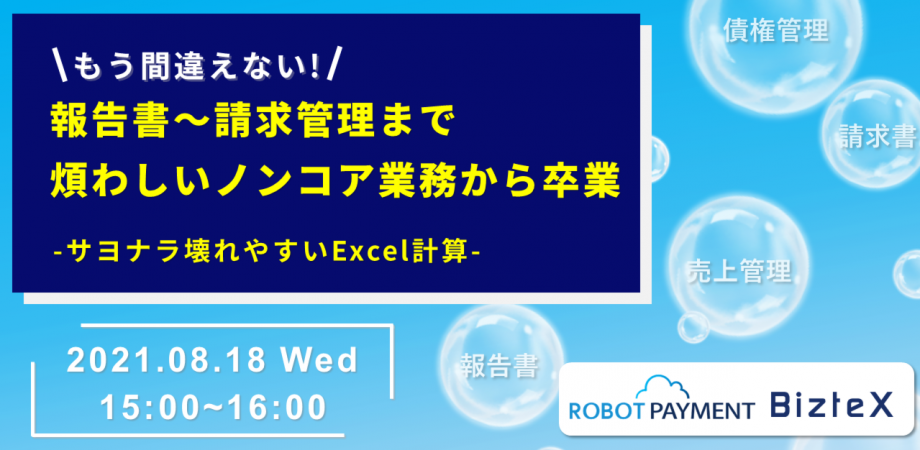 \もう間違えない!/
報告書〜請求管理まで
煩わしいノンコア業務から卒業
-サヨナラ壊れやすいExcel計算-

債権管理
請求書
売上管理
報告書

2021.08.18 Wed
15:00~16:00

ROBOT PAYMENT BizteX